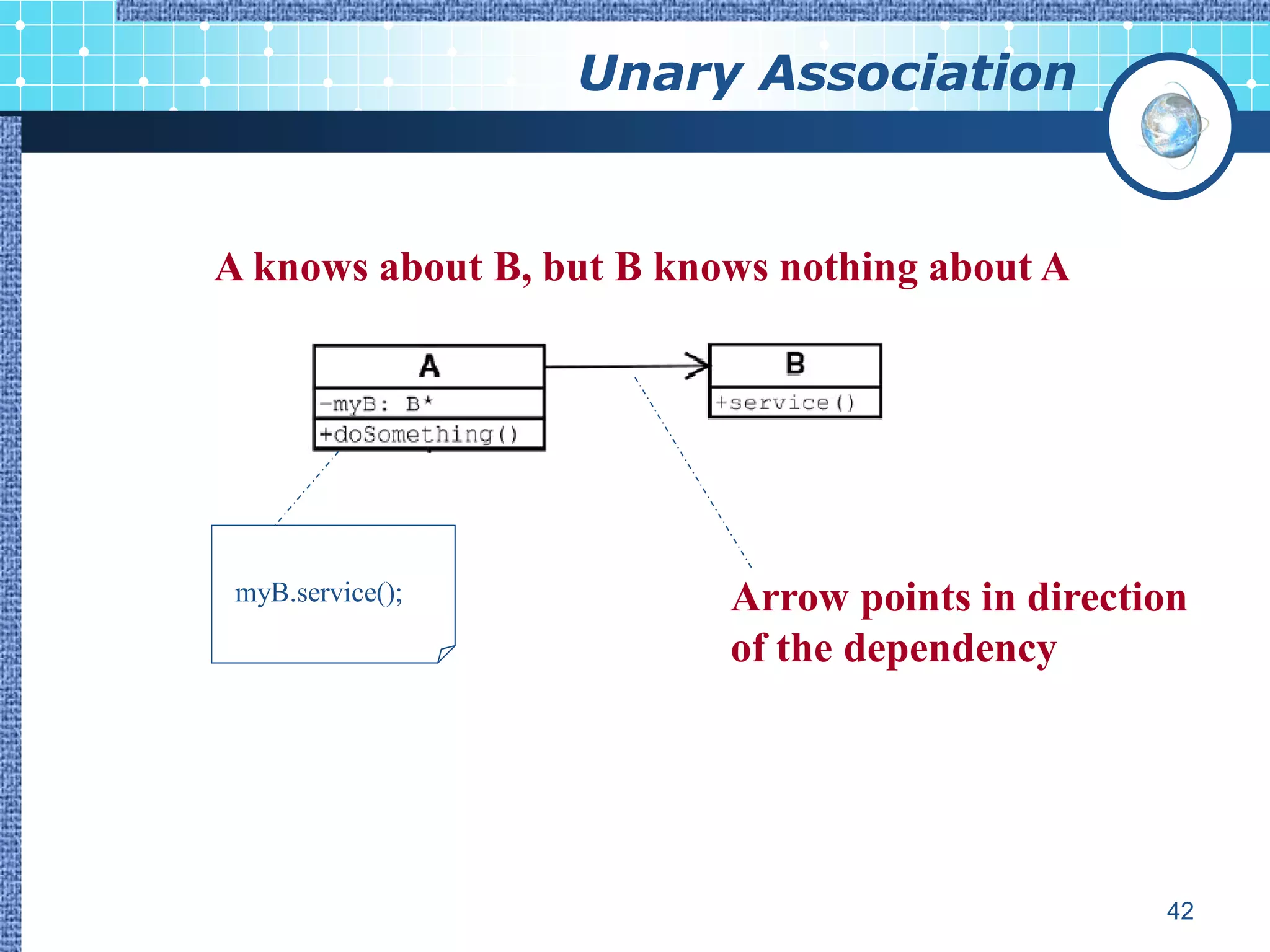 Unary Association

A knows about B, but B knows nothing about A

A

-myB: B*

+doSomething()

B

+service()

myB.service();

Arrow points in direction of the dependency

42